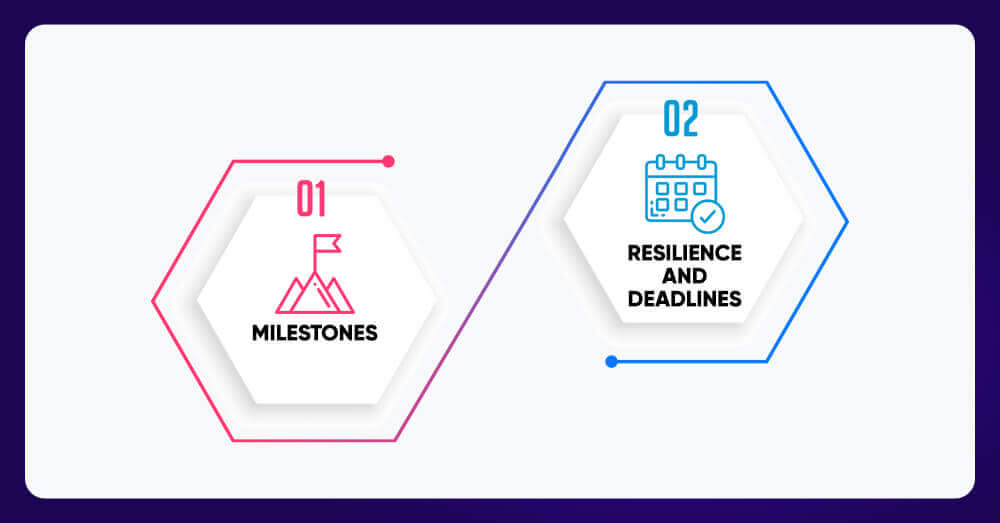 01

MILESTONES

02

RESILIENCE AND DEADLINES